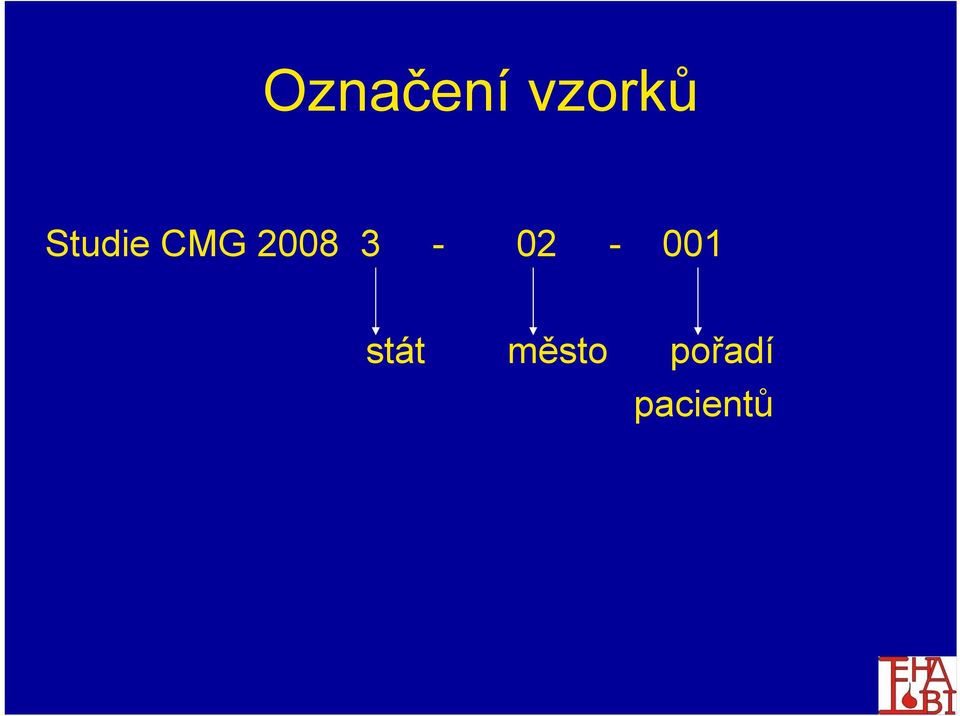 Označení vzorků

Studie CMG 2008 3 - 02 - 001

stát město pořadí pacientů

FHA BI